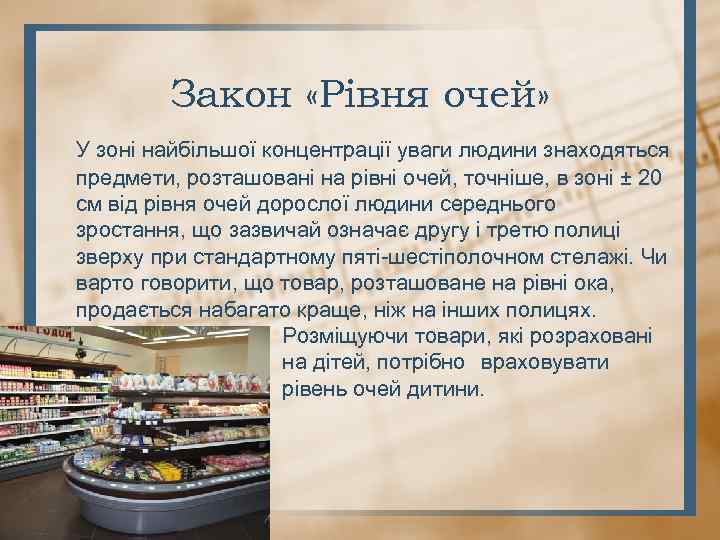 Закон «Рівня очей»

У зоні найбільшої концентрації уваги людини знаходяться предмети, розташовані на рівні очей, точніше, в зоні ± 20 см від рівня очей дорослої людини середнього зростання, що зазвичай означає другу і третю полиці зверху при стандартному пяті-шестіполочном стелажі. Чи варто говорити, що товар, розташоване на рівні ока, продається набагато краще, ніж на інших полицях. Розміщуючи товари, які розраховані на дітей, потрібно враховувати рівень очей дитини.